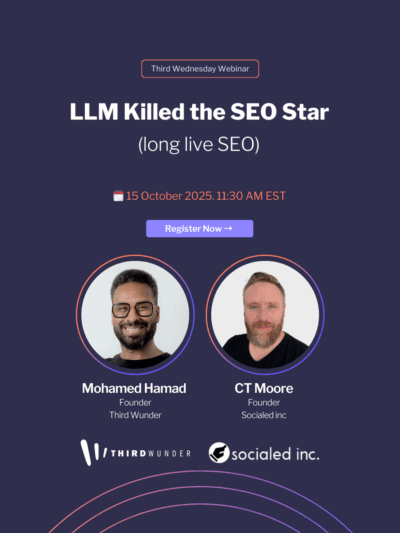 Third Wednesday Webinar

LLM Killed the SEO Star

(long live SEO)

15 October 2025. 11:30 AM EST

Register Now →

Mohamed Hamad
Founder
Third Wunder

CT Moore
Founder
Socialed inc

THIRDWUNDER

socialed inc.